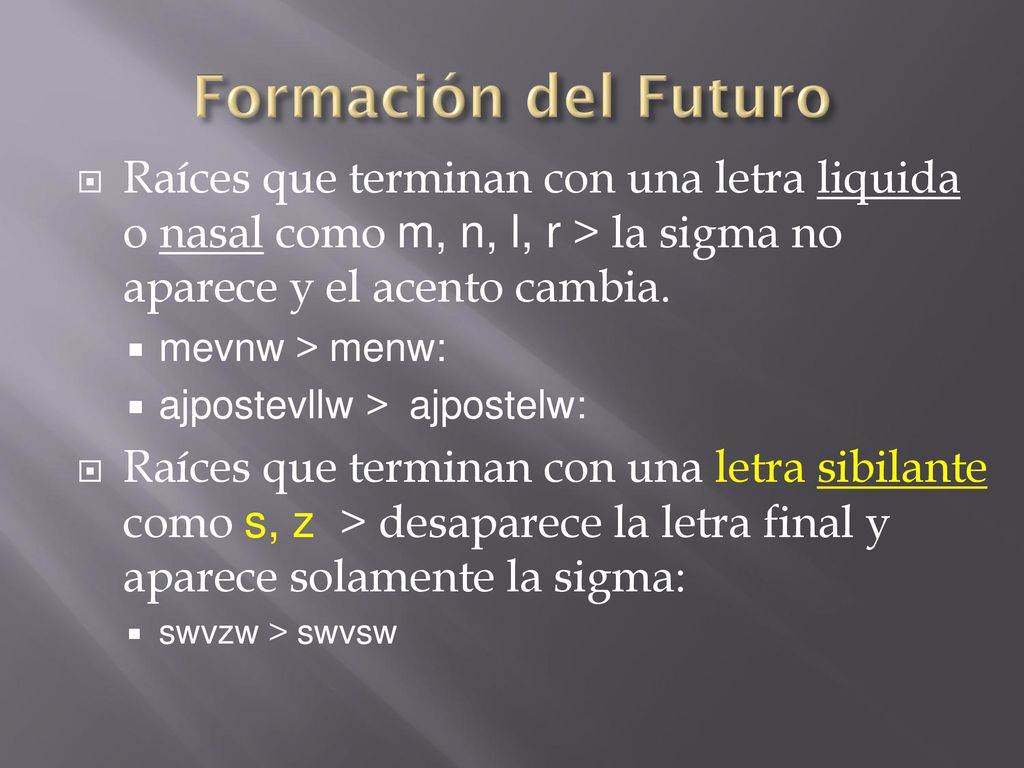 Formación del Futuro

Raíces que terminan con una letra liquida o nasal como m, n, l, r > la sigma no aparece y el acento cambia.

mevnw > menw:

ajpostevllw > ajpostelw:

Raíces que terminan con una letra sibilante como s, z > desaparece la letra final y aparece solamente la sigma:

swvzw > swvsw